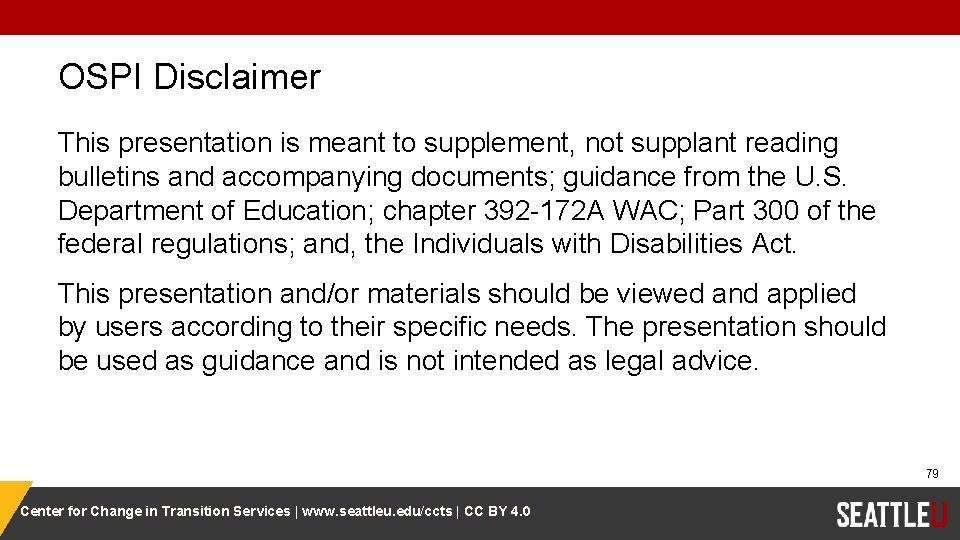 OSPI Disclaimer

This presentation is meant to supplement, not supplant reading bulletins and accompanying documents; guidance from the U.S. Department of Education; chapter 392-172A WAC; Part 300 of the federal regulations; and, the Individuals with Disabilities Act.

This presentation and/or materials should be viewed and applied by users according to their specific needs. The presentation should be used as guidance and is not intended as legal advice.

79

Center for Change in Transition Services | www.seattleu.edu/ccts | CC BY 4.0

SEATTLEU